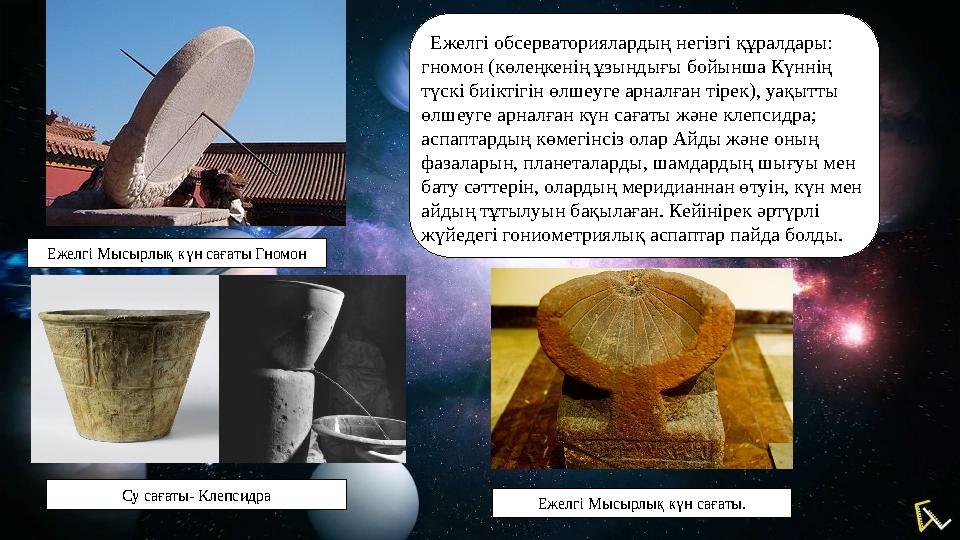 Ежелгі обсерваториялардың негізгі құралдары: гномон (көлеңкенің ұзындығы бойынша Күннің түскі биіктігін өлшеуге арналған тірек), уақытты өлшеуге арналған күн сағаты және клепсидра; аспаптардың көмегінсіз олар Айды және оның фазаларын, планеталарды, шамдардың шығуы мен бату сәттерін, олардың меридианнан өтуін, күн мен айдың тұтылуын бақылаған. Кейінірек әртүрлі жүйедегі гониометриялық аспаптар пайда болды.

Ежелгі Мысырлық күн сағаты Гномон

Су сағаты- Клепсидра

Ежелгі Мысырлық күн сағаты.